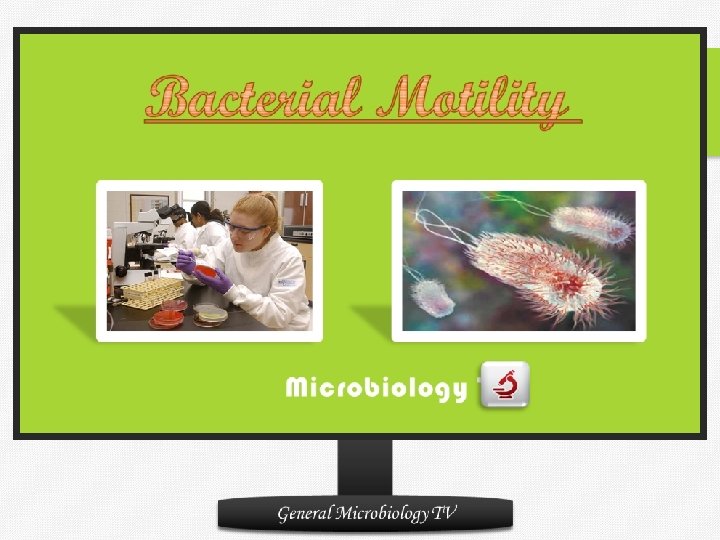 Bacterial Motility

Microbiology

General Microbiology TV